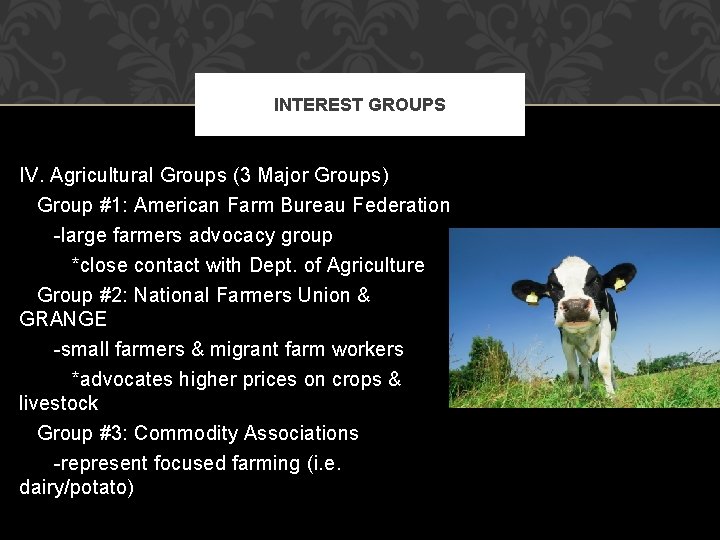 INTEREST GROUPS

IV. Agricultural Groups (3 Major Groups)
Group #1: American Farm Bureau Federation
-large farmers advocacy group
*close contact with Dept. of Agriculture
Group #2: National Farmers Union & GRANGE
-small farmers & migrant farm workers
*advocates higher prices on crops & livestock
Group #3: Commodity Associations
-represent focused farming (i.e. dairy/potato)